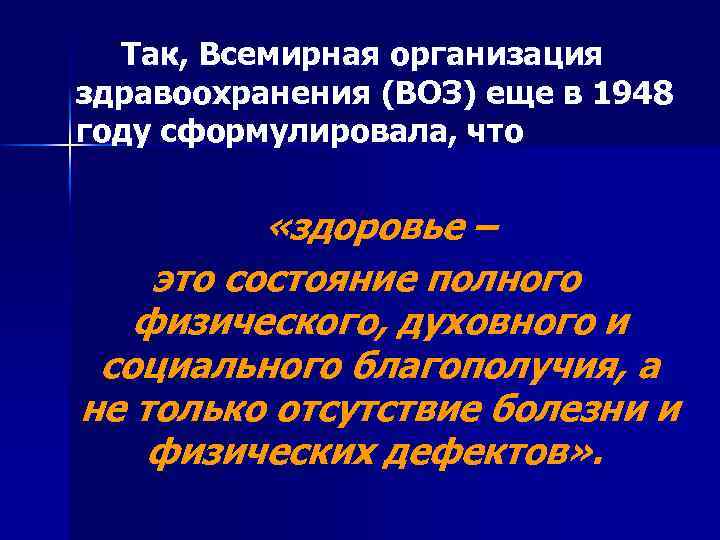 Так, Всемирная организация здравоохранения (ВОЗ) еще в 1948 году сформулировала, что

«здоровье – это состояние полного физического, духовного и социального благополучия, а не только отсутствие болезни и физических дефектов».